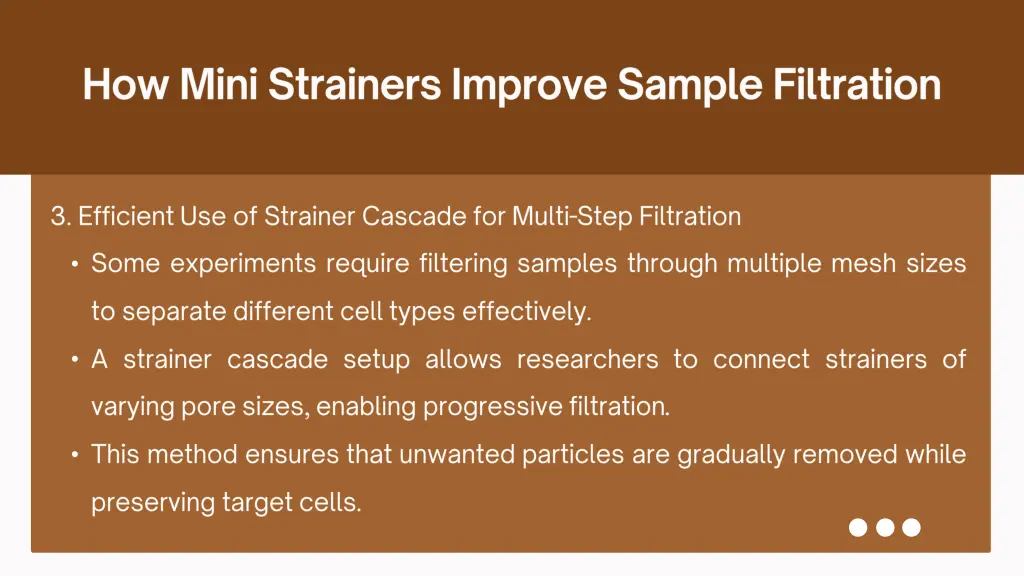 How Mini Strainers Improve Sample Filtration

3. Efficient Use of Strainer Cascade for Multi-Step Filtration

• Some experiments require filtering samples through multiple mesh sizes to separate different cell types effectively.

• A strainer cascade setup allows researchers to connect strainers of varying pore sizes, enabling progressive filtration.

• This method ensures that unwanted particles are gradually removed while preserving target cells.